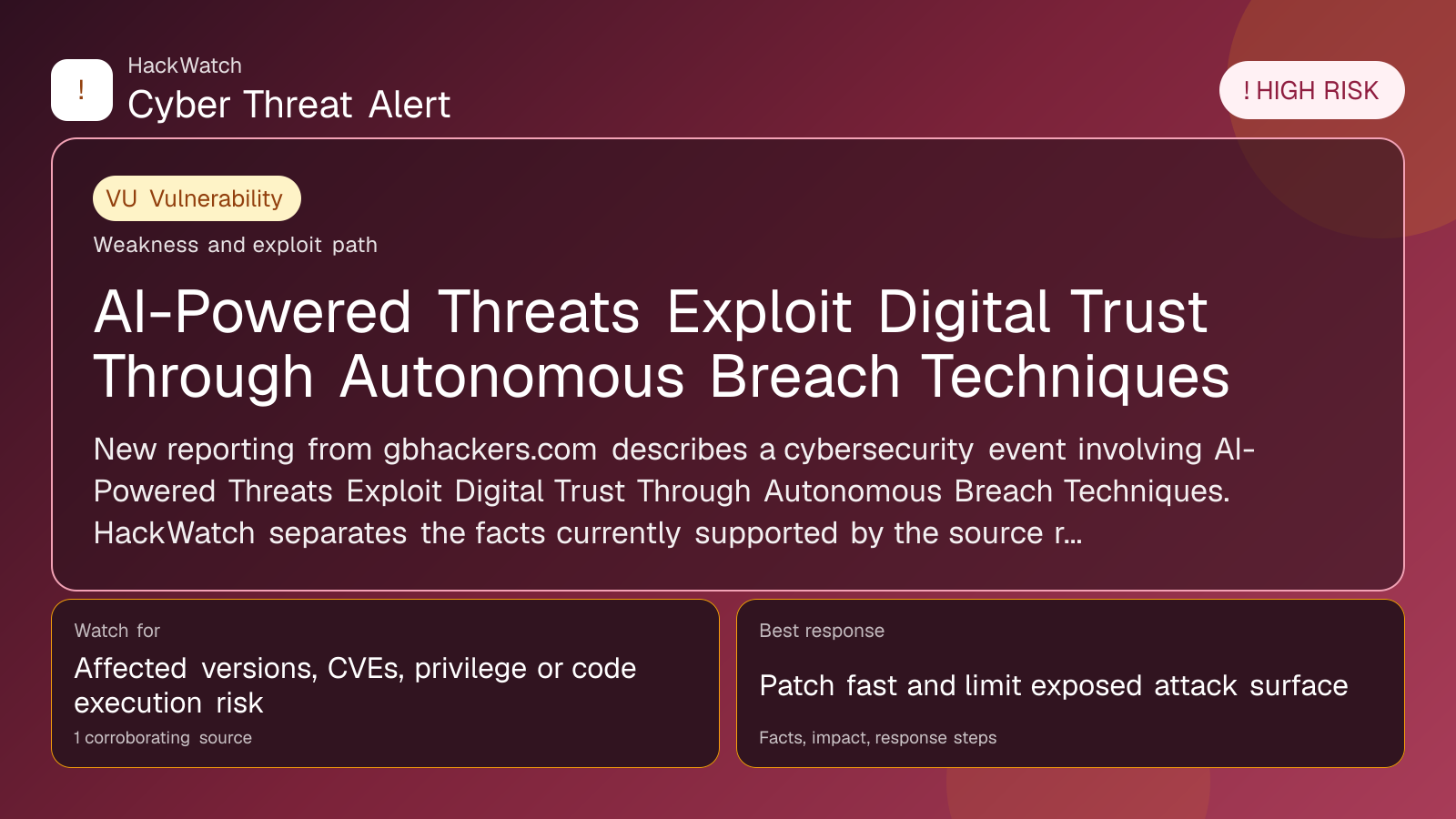 !

HackWatch
Cyber Threat Alert

! HIGH RISK

VU Vulnerability

Weakness and exploit path

AI-Powered Threats Exploit Digital Trust Through Autonomous Breach Techniques

New reporting from gbhackers.com describes a cybersecurity event involving AI-Powered Threats Exploit Digital Trust Through Autonomous Breach Techniques. HackWatch separates the facts currently supported by the source r...

Watch for

Affected versions, CVEs, privilege or code execution risk

1 corroborating source

Best response

Patch fast and limit exposed attack surface

Facts, impact, response steps